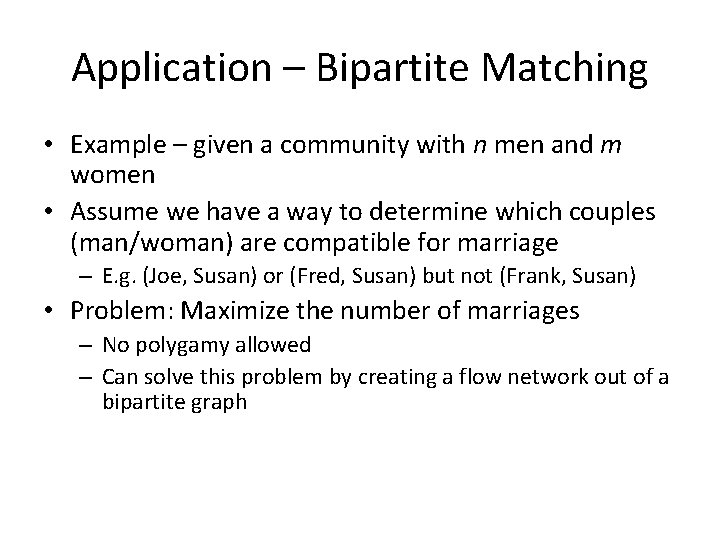 Application – Bipartite Matching

• Example – given a community with $n$ men and $m$ women
• Assume we have a way to determine which couples (man/woman) are compatible for marriage
– E.g. (Joe, Susan) or (Fred, Susan) but not (Frank, Susan)
• Problem: Maximize the number of marriages
– No polygamy allowed
– Can solve this problem by creating a flow network out of a bipartite graph